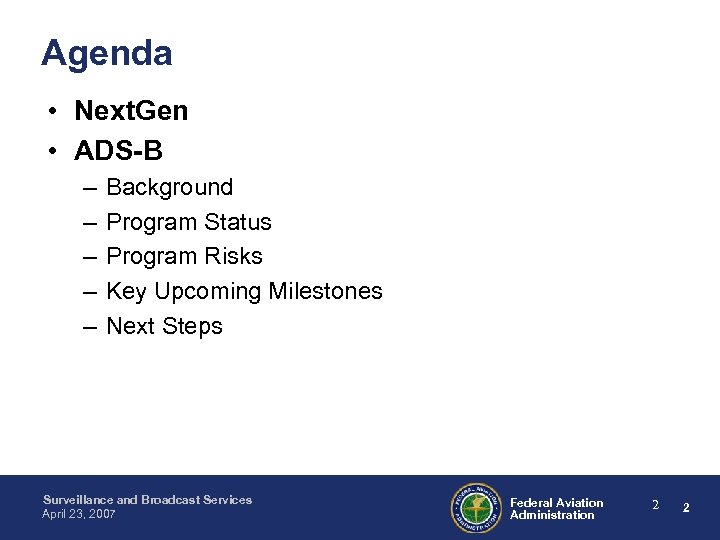 Agenda

• NextGen
• ADS-B
– Background
– Program Status
– Program Risks
– Key Upcoming Milestones
– Next Steps

Surveillance and Broadcast Services
April 23, 2007

FEDERAL AVIATION ADMINISTRATION

Federal Aviation Administration

2

2